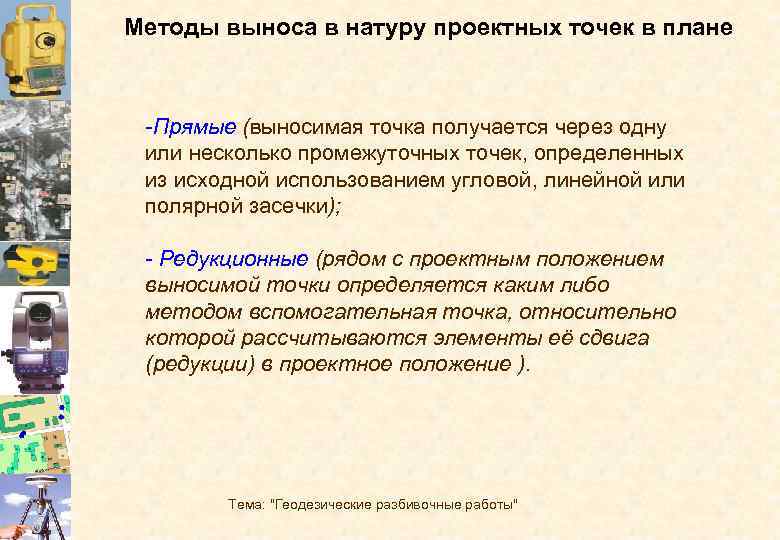 Методы выноса в натуру проектных точек в плане

-Прямые (выносимая точка получается через одну или несколько промежуточных точек, определенных из исходной использованием угловой, линейной или полярной засечки);

- Редукционные (рядом с проектным положением выносимой точки определяется каким либо методом вспомогательная точка, относительно которой рассчитываются элементы её сдвига (редукции) в проектное положение ).

Тема: "Геодезические разбивочные работы"